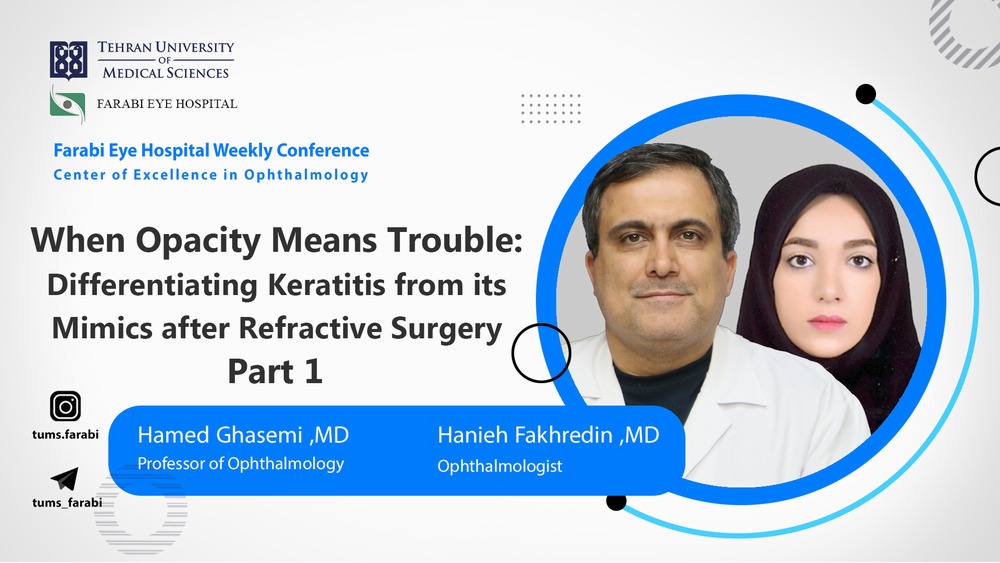 TEHRAN UNIVERSITY OF MEDICAL SCIENCES

FARABI EYE HOSPITAL

Farabi Eye Hospital Weekly Conference
Center of Excellence in Ophthalmology

When Opacity Means Trouble: Differentiating Keratitis from its Mimics after Refractive Surgery
Part 1

tums.farabi

tums_farabi

Hamed Ghasemi ,MD
Professor of Ophthalmology

Hanieh Fakhredin ,MD
Ophthalmologist